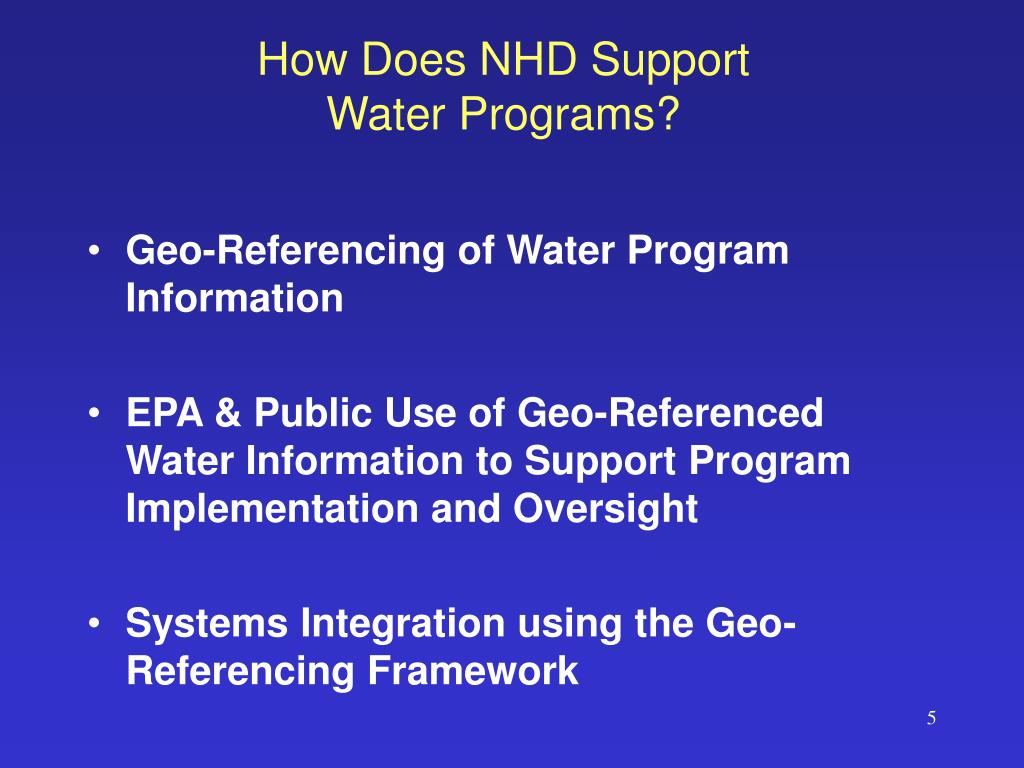 How Does NHD Support Water Programs?

• Geo-Referencing of Water Program Information

• EPA & Public Use of Geo-Referenced Water Information to Support Program Implementation and Oversight

• Systems Integration using the Geo-Referencing Framework

5